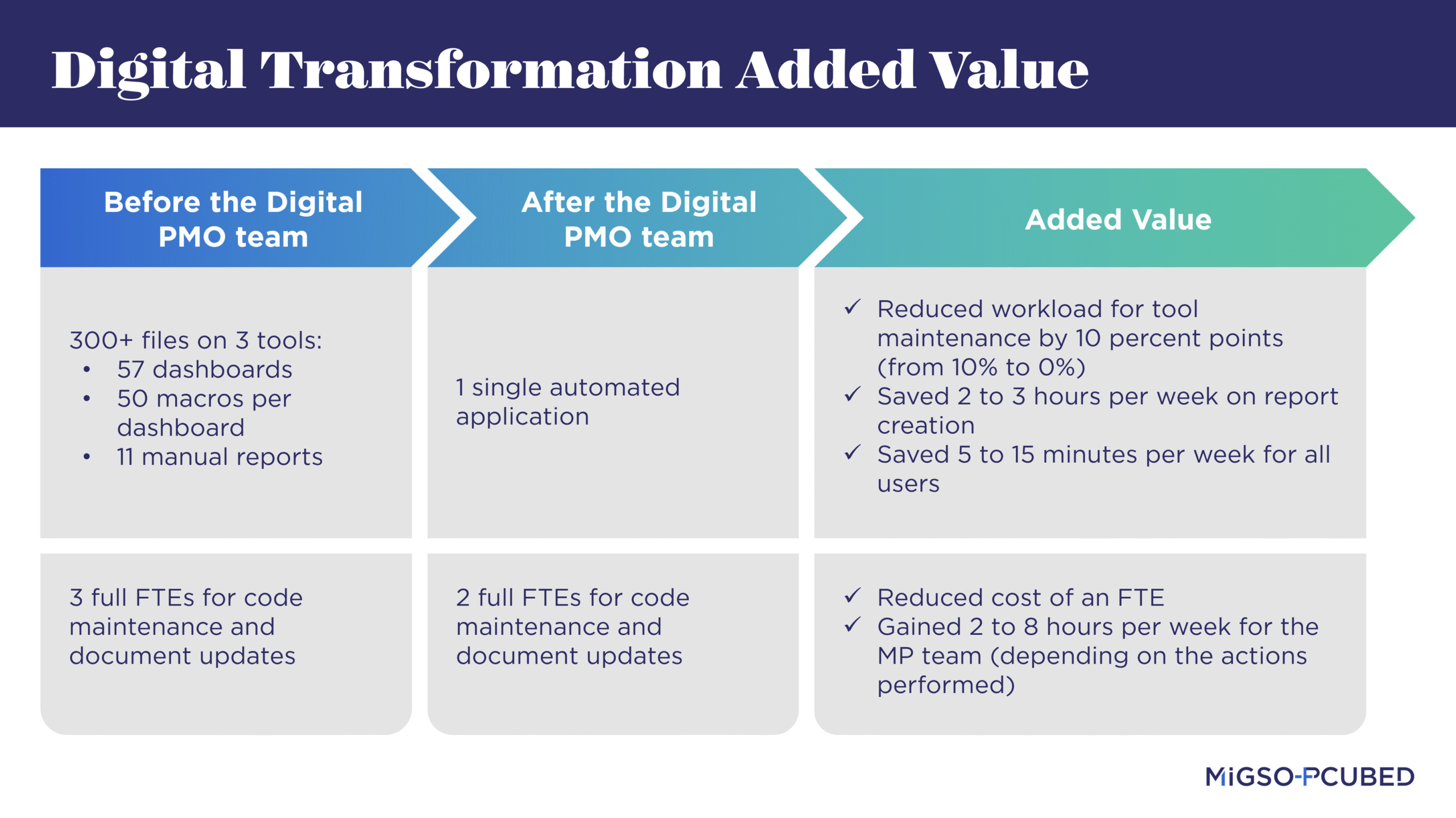 Digital Transformation Added Value

| Before the Digital PMO team | After the Digital PMO team | Added Value |
|---|---|---|
| 300+ files on 3 tools: • 57 dashboards • 50 macros per dashboard • 11 manual reports | 1 single automated application | ✓ Reduced workload for tool maintenance by 10 percent points (from 10% to 0%) ✓ Saved 2 to 3 hours per week on report creation ✓ Saved 5 to 15 minutes per week for all users |
| 3 full FTEs for code maintenance and document updates | 2 full FTEs for code maintenance and document updates | ✓ Reduced cost of an FTE ✓ Gained 2 to 8 hours per week for the MP team (depending on the actions performed) |

MiGSO-PCUBED